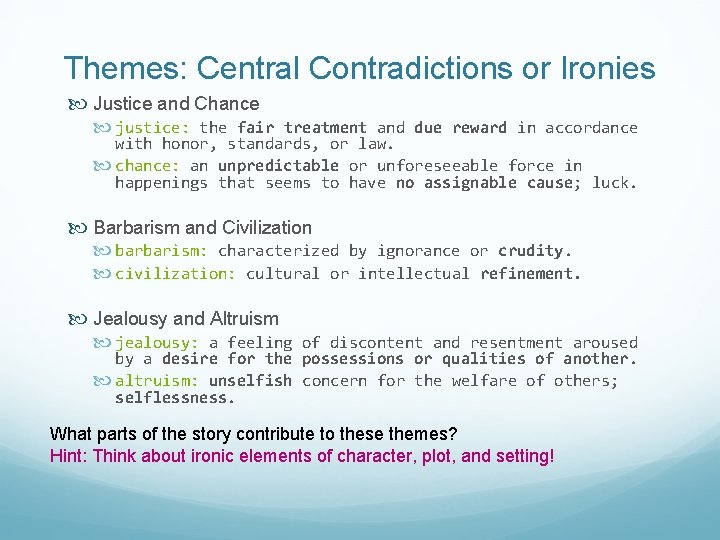 Themes: Central Contradictions or Ironies

Justice and Chance

justice: the fair treatment and due reward in accordance with honor, standards, or law.

chance: an unpredictable or unforeseeable force in happenings that seems to have no assignable cause; luck.

Barbarism and Civilization

barbarism: characterized by ignorance or crudity.

civilization: cultural or intellectual refinement.

Jealousy and Altruism

jealousy: a feeling of discontent and resentment aroused by a desire for the possessions or qualities of another.

altruism: unselfish concern for the welfare of others; selflessness.

What parts of the story contribute to these themes?
Hint: Think about ironic elements of character, plot, and setting!